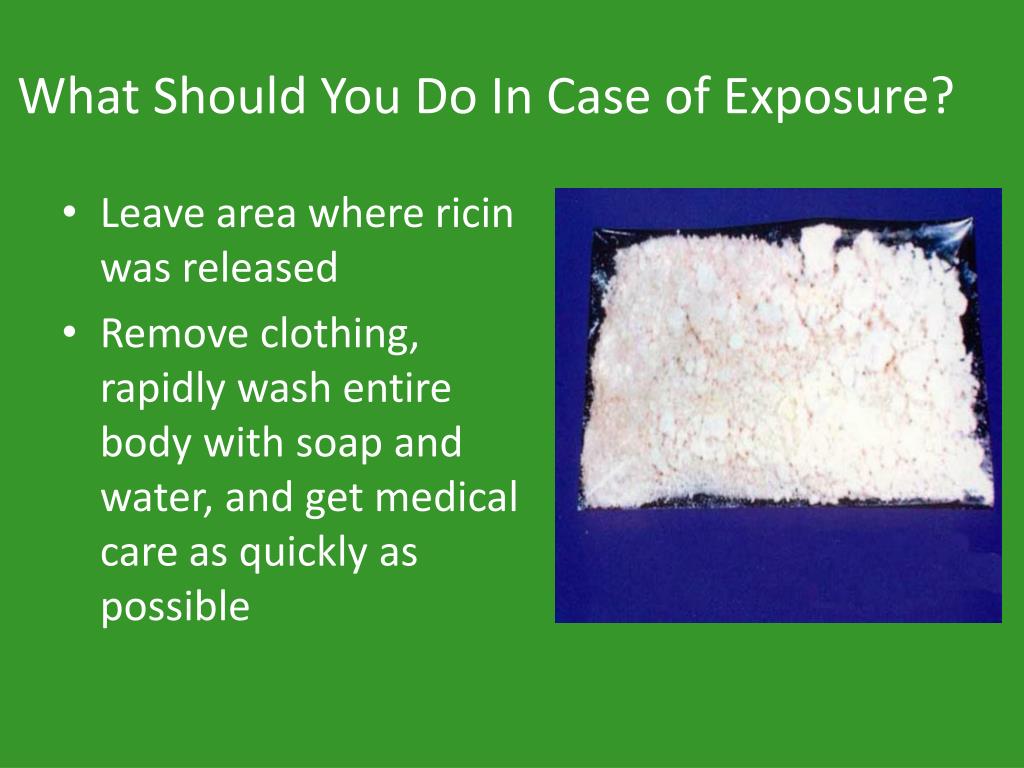 What Should You Do In Case of Exposure?

• Leave area where ricin was released
• Remove clothing, rapidly wash entire body with soap and water, and get medical care as quickly as possible